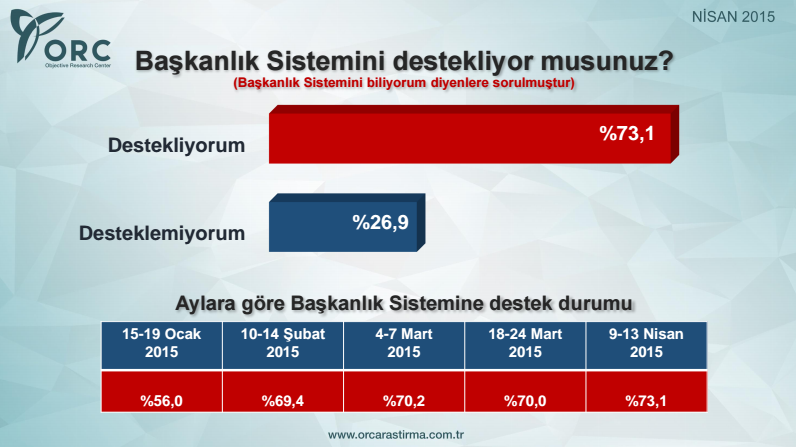 ORC
Objective Research Center

NİSAN 2015

Başkanlık Sistemini destekliyor musunuz?

(Başkanlık Sistemini biliyorum diyenlere sorulmuştur)

Destekliyorum %73,1

Desteklemiyorum %26,9

Aylara göre Başkanlık Sistemine destek durumu

| 15-19 Ocak 2015 | 10-14 Şubat 2015 | 4-7 Mart 2015 | 18-24 Mart 2015 | 9-13 Nisan 2015 |
|---|---|---|---|---|
| %56,0 | %69,4 | %70,2 | %70,0 | %73,1 |

www.orcarastirma.com.tr